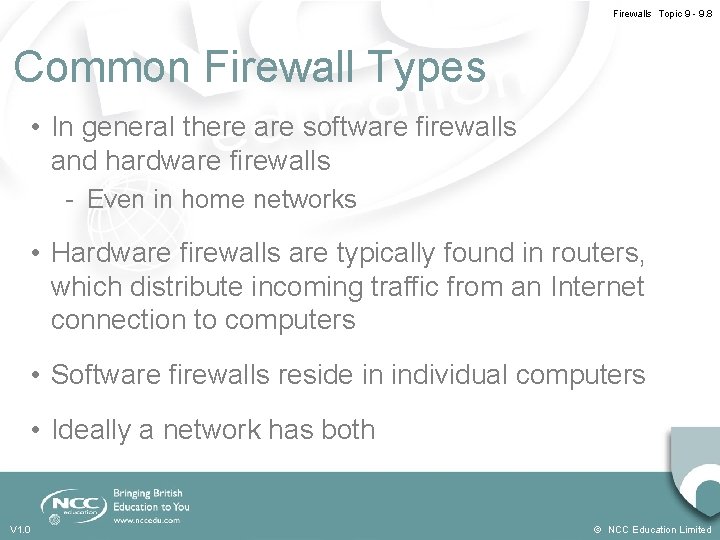 Firewalls Topic 9 - 9.8

Common Firewall Types

• In general there are software firewalls and hardware firewalls
- Even in home networks

• Hardware firewalls are typically found in routers, which distribute incoming traffic from an Internet connection to computers

• Software firewalls reside in individual computers

• Ideally a network has both

NCC education

Bringing British Education to You
www.nccedu.com

V1.0

© NCC Education Limited